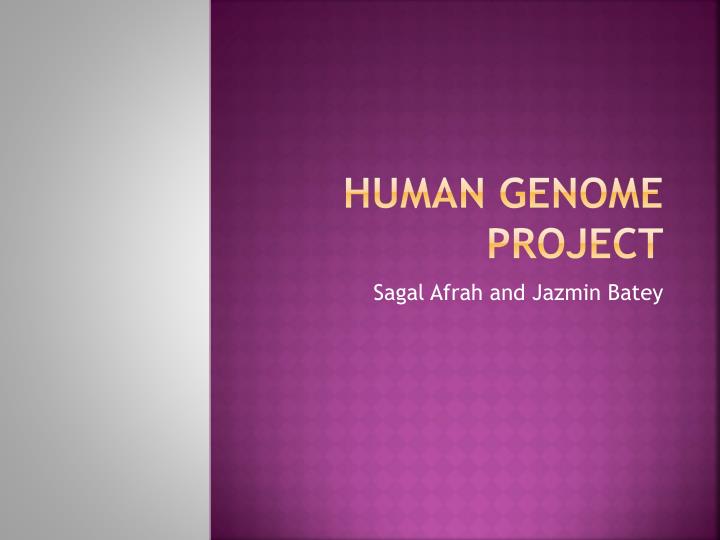 HUMAN GENOME PROJECT

Sagal Afrah and Jazmin Batey